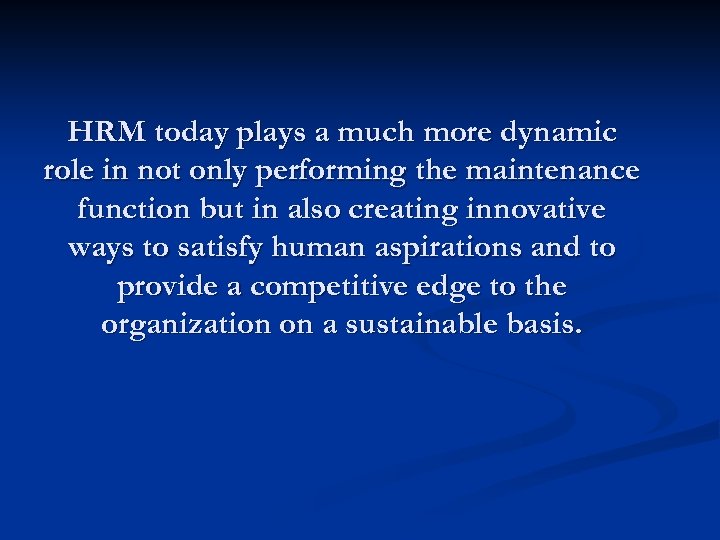 HRM today plays a much more dynamic role in not only performing the maintenance function but in also creating innovative ways to satisfy human aspirations and to provide a competitive edge to the organization on a sustainable basis.